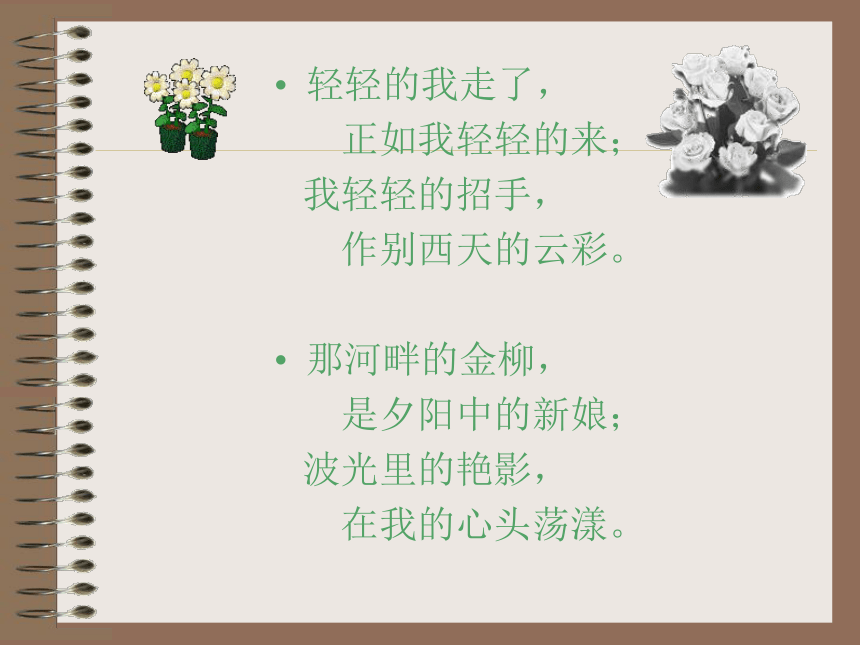 • 轻轻的我走了，
正如我轻轻的来；
我轻轻的招手，
作别西天的云彩。

• 那河畔的金柳，
是夕阳中的新娘；
波光里的艳影，
在我的心头荡漾。